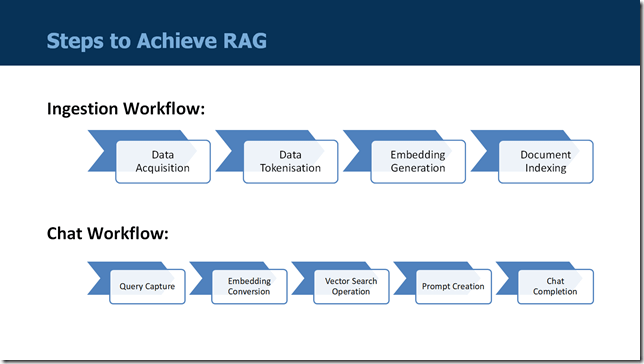 Steps to Achieve RAG

Ingestion Workflow:

Data Acquisition

Data Tokenisation

Embedding Generation

Document Indexing

Chat Workflow:

Query Capture

Embedding Conversion

Vector Search Operation

Prompt Creation

Chat Completion